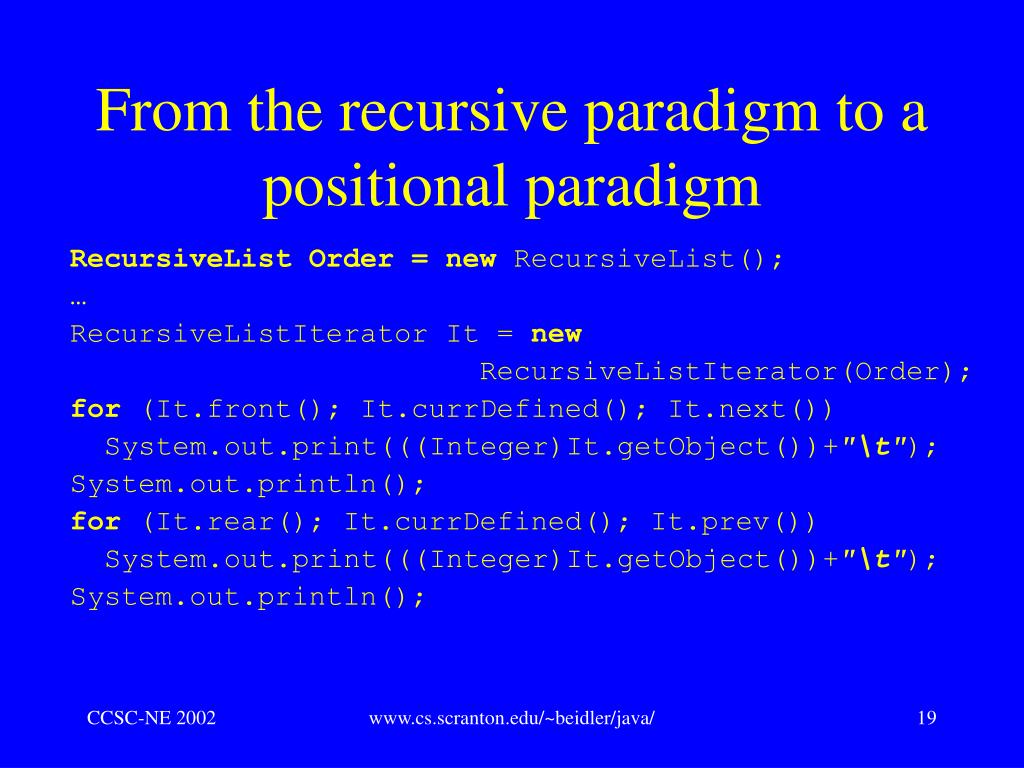 From the recursive paradigm to a positional paradigm

RecursiveList Order = new RecursiveList();
…
RecursiveListIterator It = new
RecursiveListIterator(Order);
for (It.front(); It.currDefined(); It.next())
System.out.print(((Integer)It.getObject())+"\t");
System.out.println();
for (It.rear(); It.currDefined(); It.prev())
System.out.print(((Integer)It.getObject())+"\t");
System.out.println();

CCSC-NE 2002

www.cs.scranton.edu/~beidler/java/

19